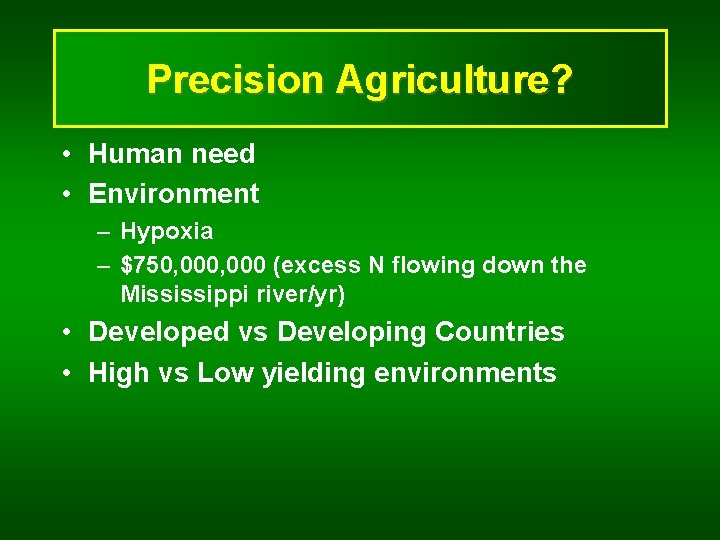 Precision Agriculture?

• Human need
• Environment
  – Hypoxia
  – \$750,000,000 (excess N flowing down the Mississippi river/yr)
• Developed vs Developing Countries
• High vs Low yielding environments